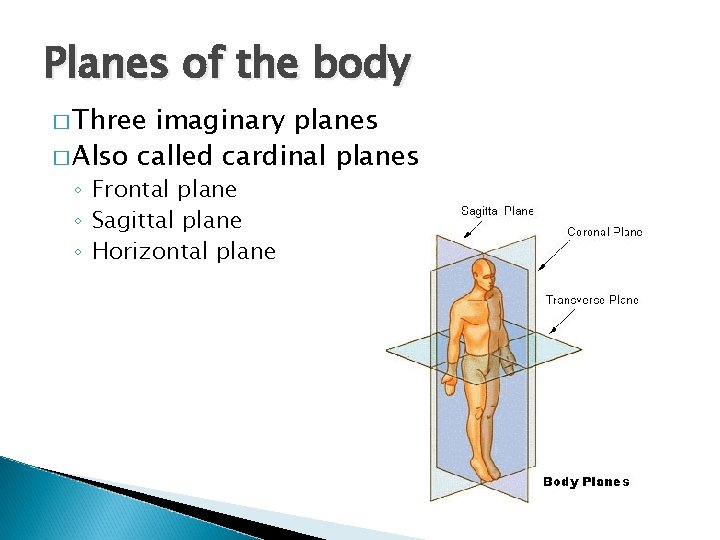 Planes of the body

□ Three imaginary planes
□ Also called cardinal planes
◦ Frontal plane
◦ Sagittal plane
◦ Horizontal plane

Sagitta Plane
Coronal Plane
Transverse Plane
Body Planes